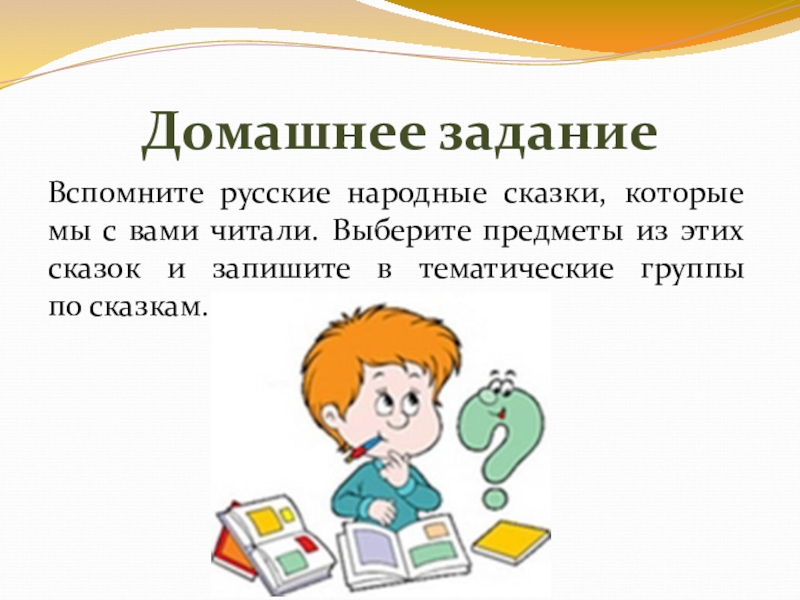 Домашнее задание

Вспомните русские народные сказки, которые мы с вами читали. Выберите предметы из этих сказок и запишите в тематические группы по сказкам.